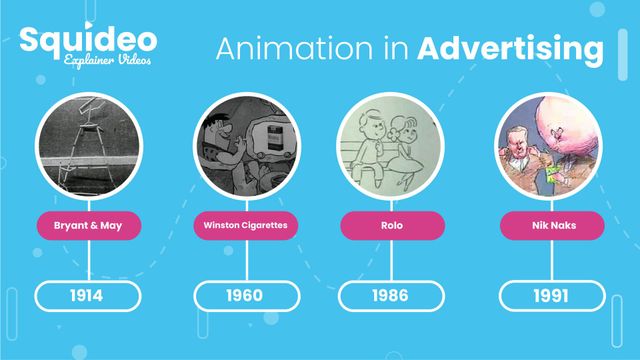 Squideo
Explainer Videos

Animation in Advertising

Bryant & May
1914

Winston Cigarettes
1960

Rolo
1986

Nik Naks
1991